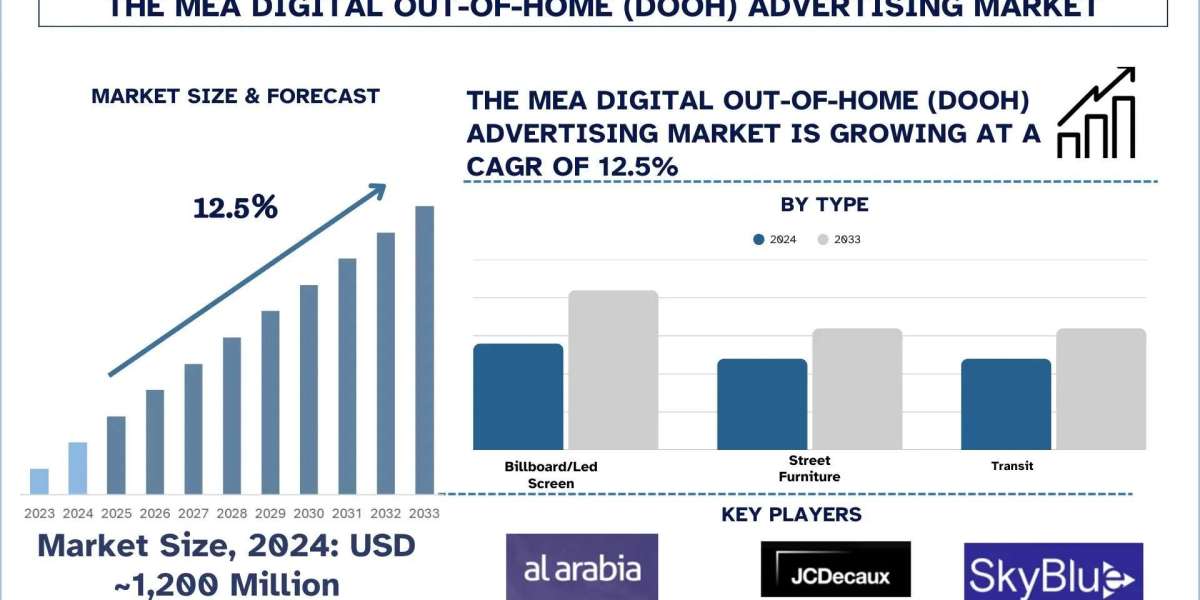 THE MEA DIGITAL OUT-OF-HOME (DOOH) ADVERTISING MARKET

MARKET SIZE & FORECAST

12.5%

2023 2024 2025 2026 2027 2028 2029 2030 2031 2032 2033

Market Size, 2024: USD ~1,200 Million

THE MEA DIGITAL OUT-OF-HOME (DOOH) ADVERTISING MARKET IS GROWING AT A CAGR OF 12.5%

BY TYPE

2024 2033

Billboard/Led Screen

Street Furniture

Transit

KEY PLAYERS

al arabia

JCDecaux

SkyBlue